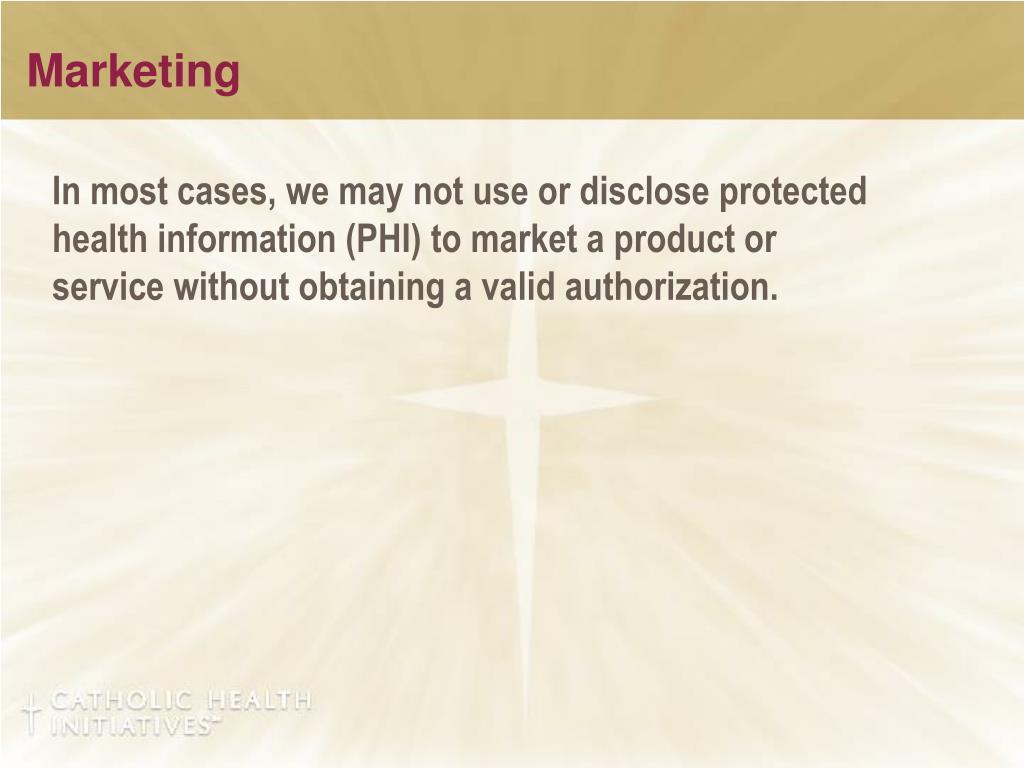 Marketing

In most cases, we may not use or disclose protected health information (PHI) to market a product or service without obtaining a valid authorization.

CATHOLIC HEALTH INITIATIVES